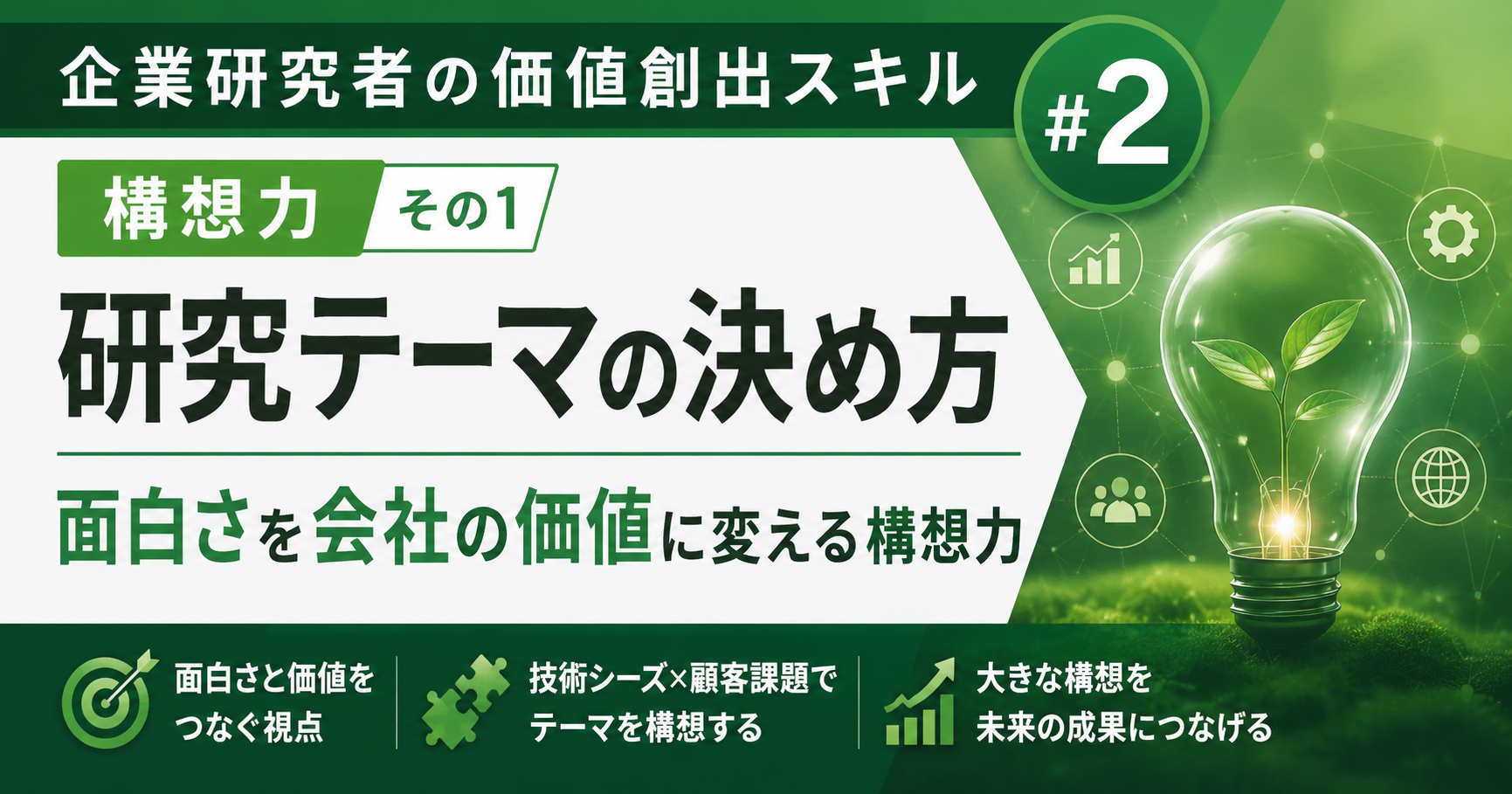 企業研究者の価値創出スキル

#2

構想力 その1

研究テーマの決め方

面白さを会社の価値に変える構想力

面白さと価値をつなぐ視点

技術シーズ×顧客課題でテーマを構想する

大きな構想を未来の成果につなげる